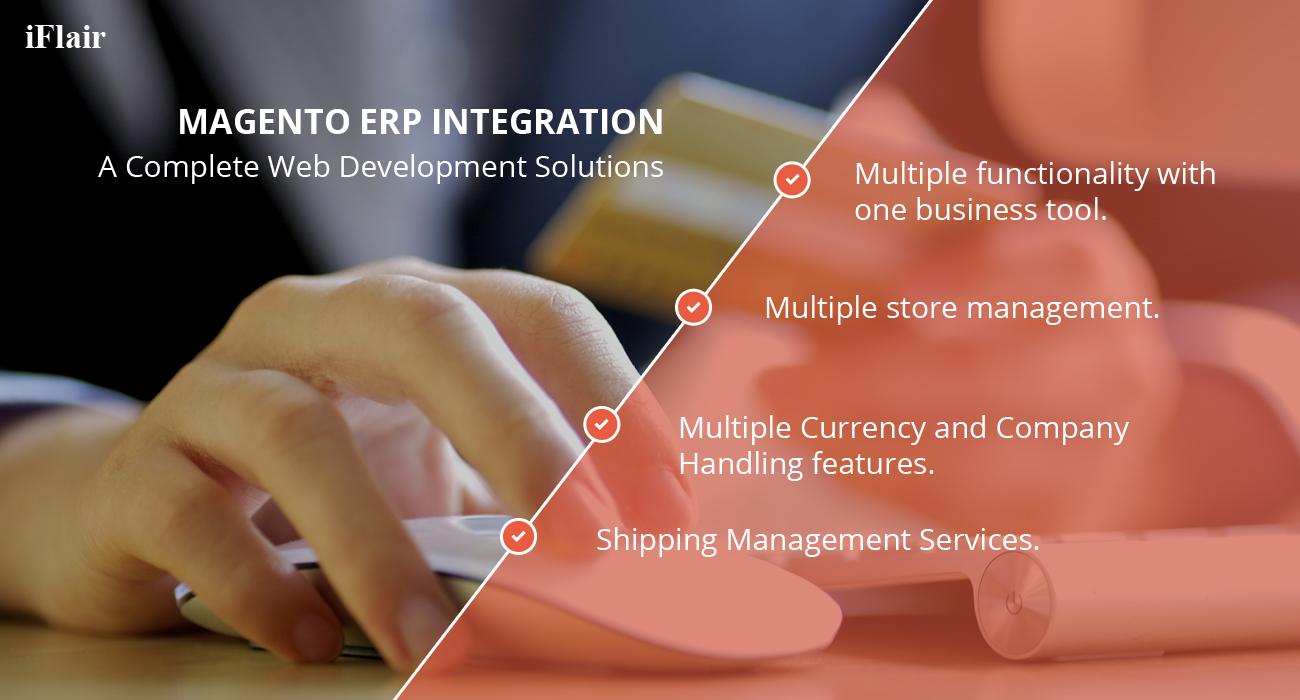 iFlair

MAGENTO ERP INTEGRATION
A Complete Web Development Solutions

Multiple functionality with one business tool.

Multiple store management.

Multiple Currency and Company Handling features.

Shipping Management Services.